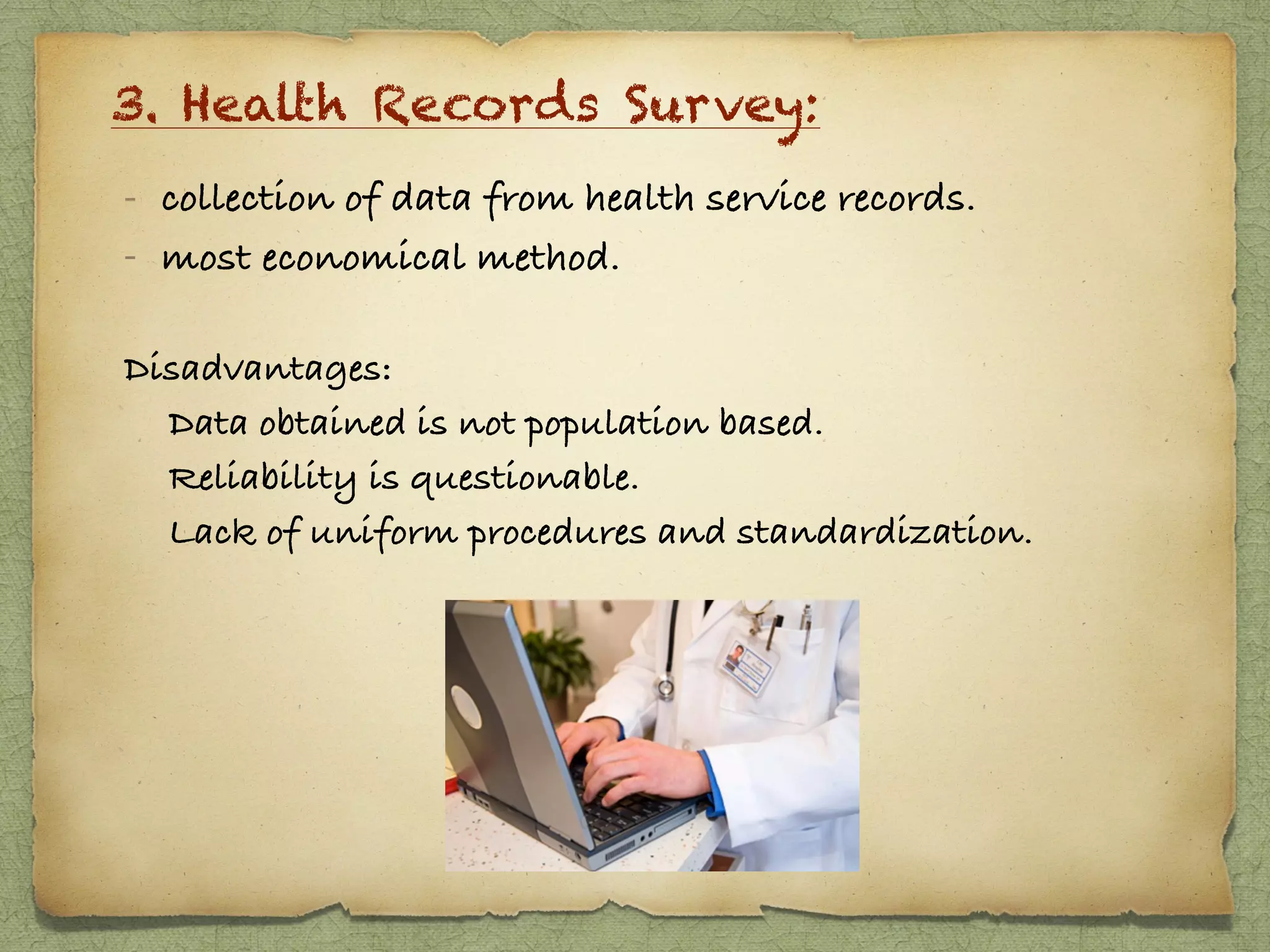 3. Health Records Survey:

- collection of data from health service records.
- most economical method.

Disadvantages:

Data obtained is not population based.

Reliability is questionable.

Lack of uniform procedures and standardization.